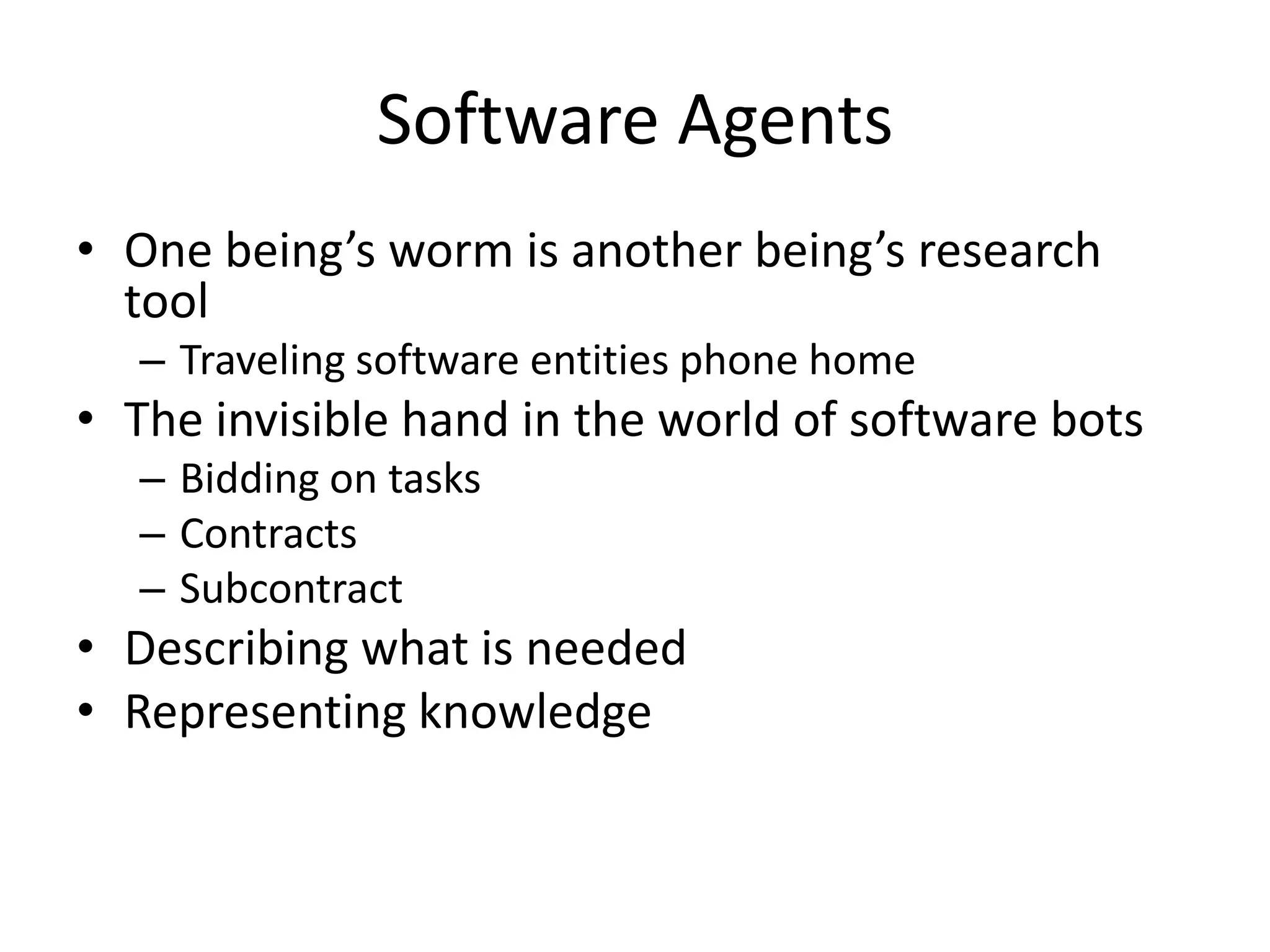 Software Agents

• One being’s worm is another being’s research tool
– Traveling software entities phone home
• The invisible hand in the world of software bots
– Bidding on tasks
– Contracts
– Subcontract
• Describing what is needed
• Representing knowledge